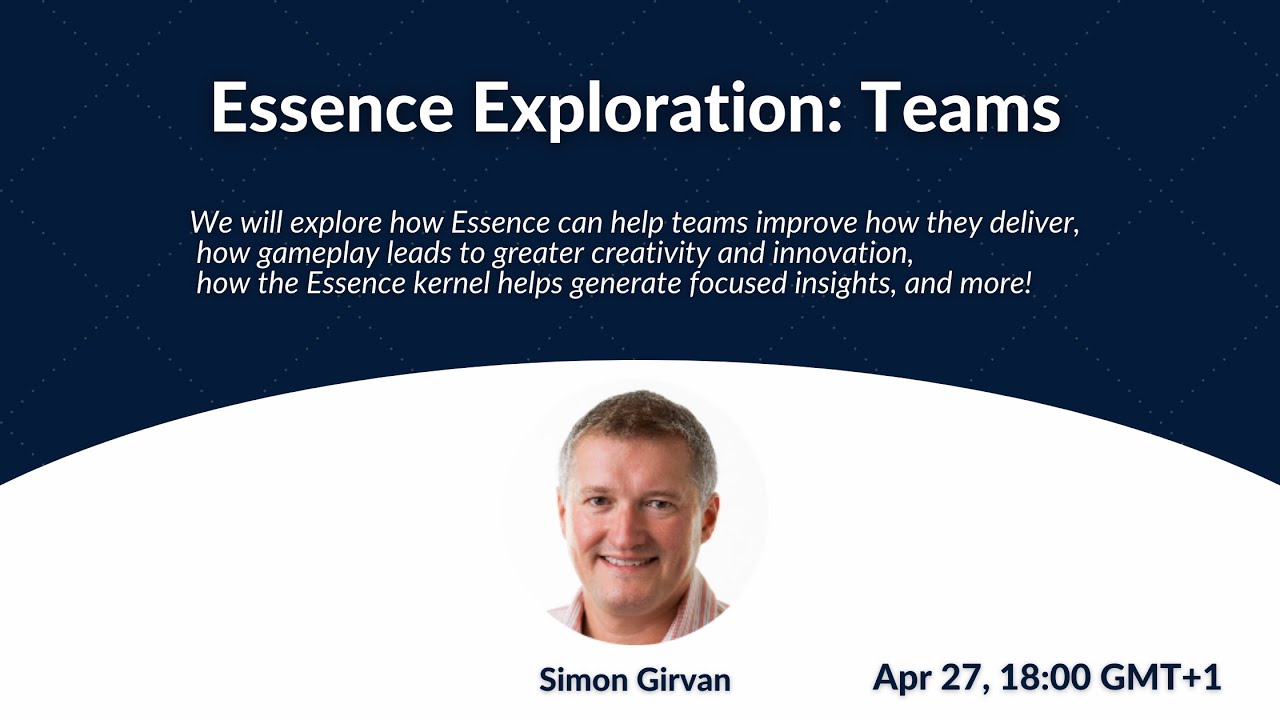 Essence Exploration: Teams

We will explore how Essence can help teams improve how they deliver, how gameplay leads to greater creativity and innovation, how the Essence kernel helps generate focused insights, and more!

Simon Girvan

Apr 27, 18:00 GMT+1